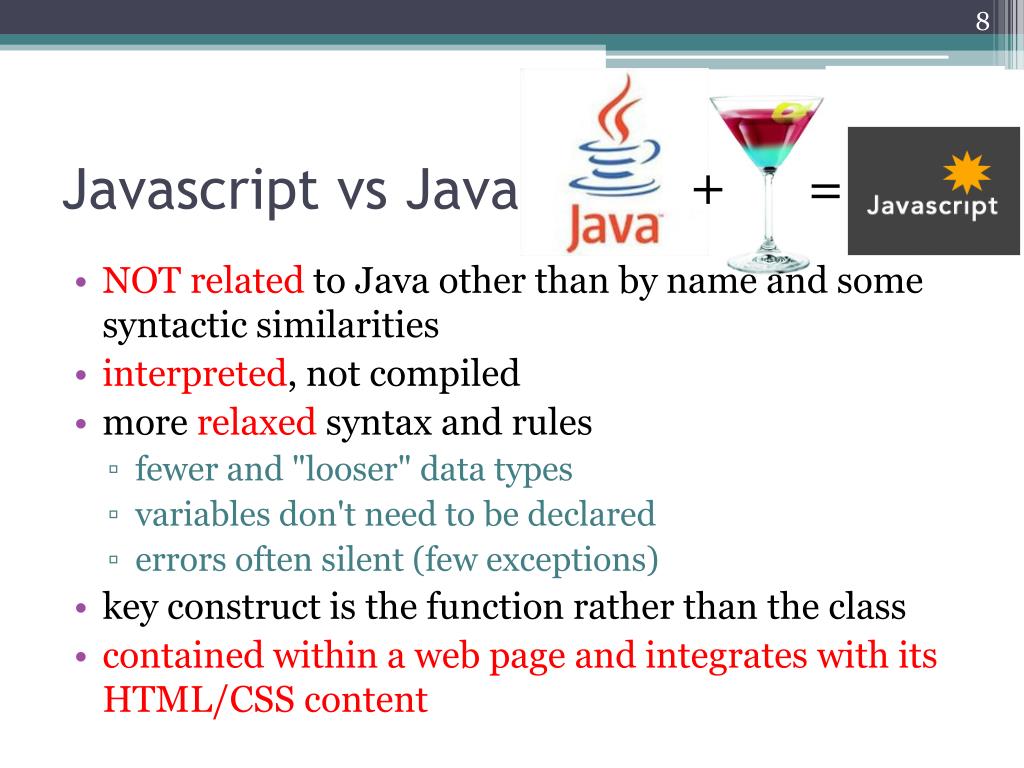 8

Javascript vs Java

Java + = Javascript

• NOT related to Java other than by name and some syntactic similarities
• interpreted, not compiled
• more relaxed syntax and rules
▫ fewer and "looser" data types
▫ variables don't need to be declared
▫ errors often silent (few exceptions)
• key construct is the function rather than the class
• contained within a web page and integrates with its HTML/CSS content